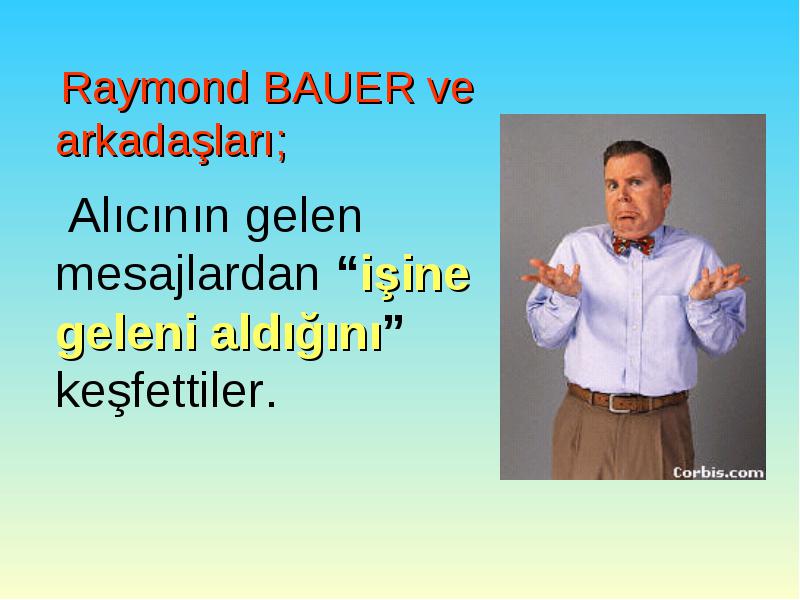 Raymond BAUER ve arkadaşları;

Alıcının gelen mesajlardan “işine geleni aldığını” keşfettiler.

Corbis.com